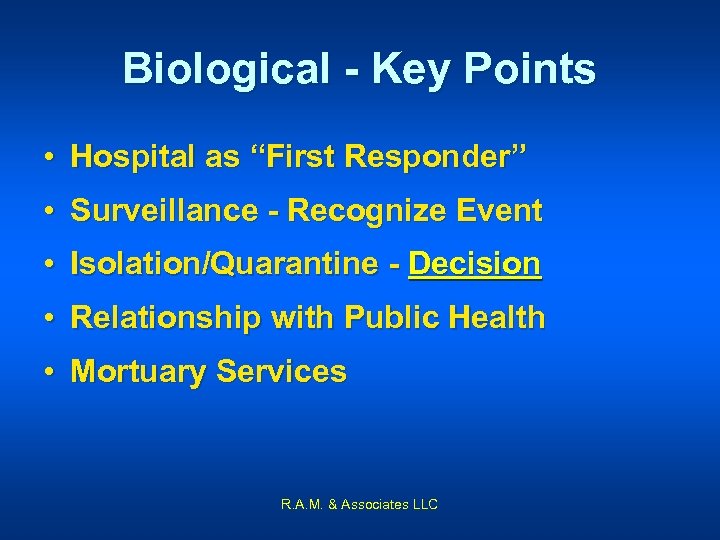 Biological - Key Points

• Hospital as “First Responder”

• Surveillance - Recognize Event

• Isolation/Quarantine - Decision

• Relationship with Public Health

• Mortuary Services

R.A.M. & Associates LLC